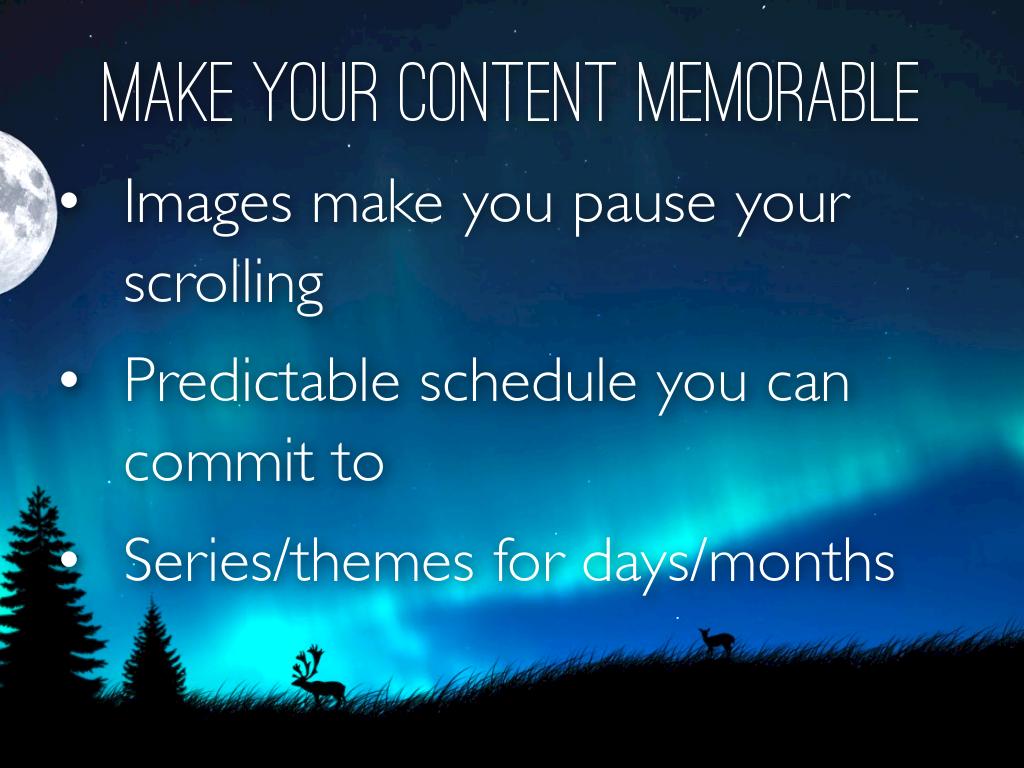 MAKE YOUR CONTENT MEMORABLE

• Images make you pause your scrolling
• Predictable schedule you can commit to
• Series/themes for days/months